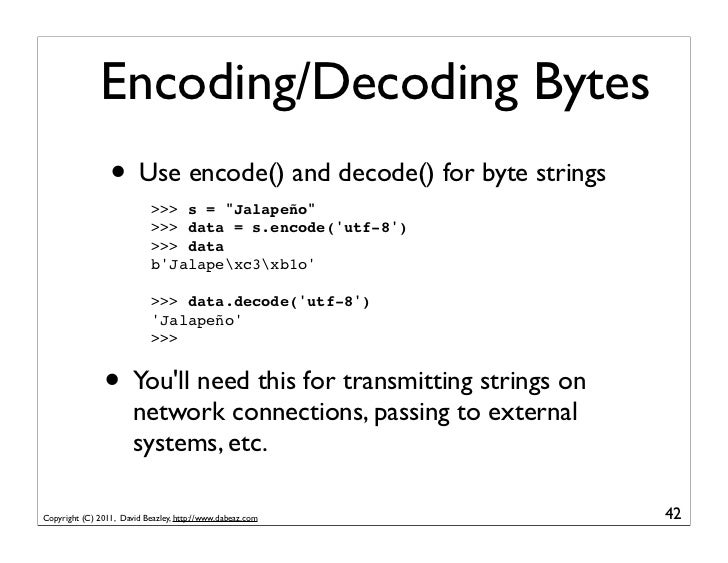 Encoding/Decoding Bytes

• Use encode() and decode() for byte strings

>>> s = "Jalapeño"
>>> data = s.encode('utf-8')
>>> data
b'Jalape\xc3\xb1o'

>>> data.decode('utf-8')
'Jalapeño'
>>>

• You'll need this for transmitting strings on network connections, passing to external systems, etc.

Copyright (C) 2011, David Beazley, http://www.dabeaz.com

42